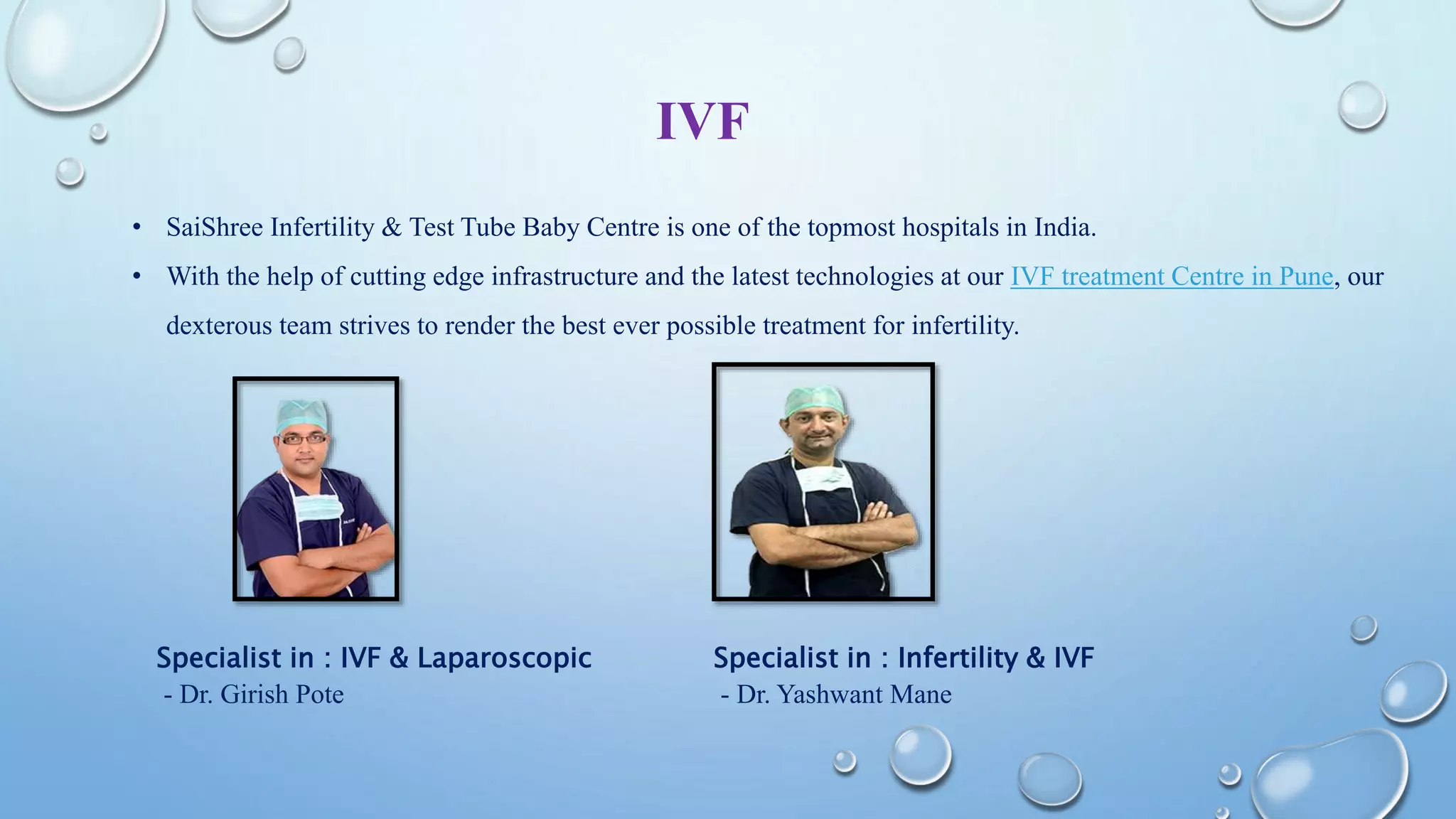 IVF

• SaiShree Infertility & Test Tube Baby Centre is one of the topmost hospitals in India.

• With the help of cutting edge infrastructure and the latest technologies at our IVF treatment Centre in Pune, our dexterous team strives to render the best ever possible treatment for infertility.

Specialist in : IVF & Laparoscopic
- Dr. Girish Pote

Specialist in : Infertility & IVF
- Dr. Yashwant Mane